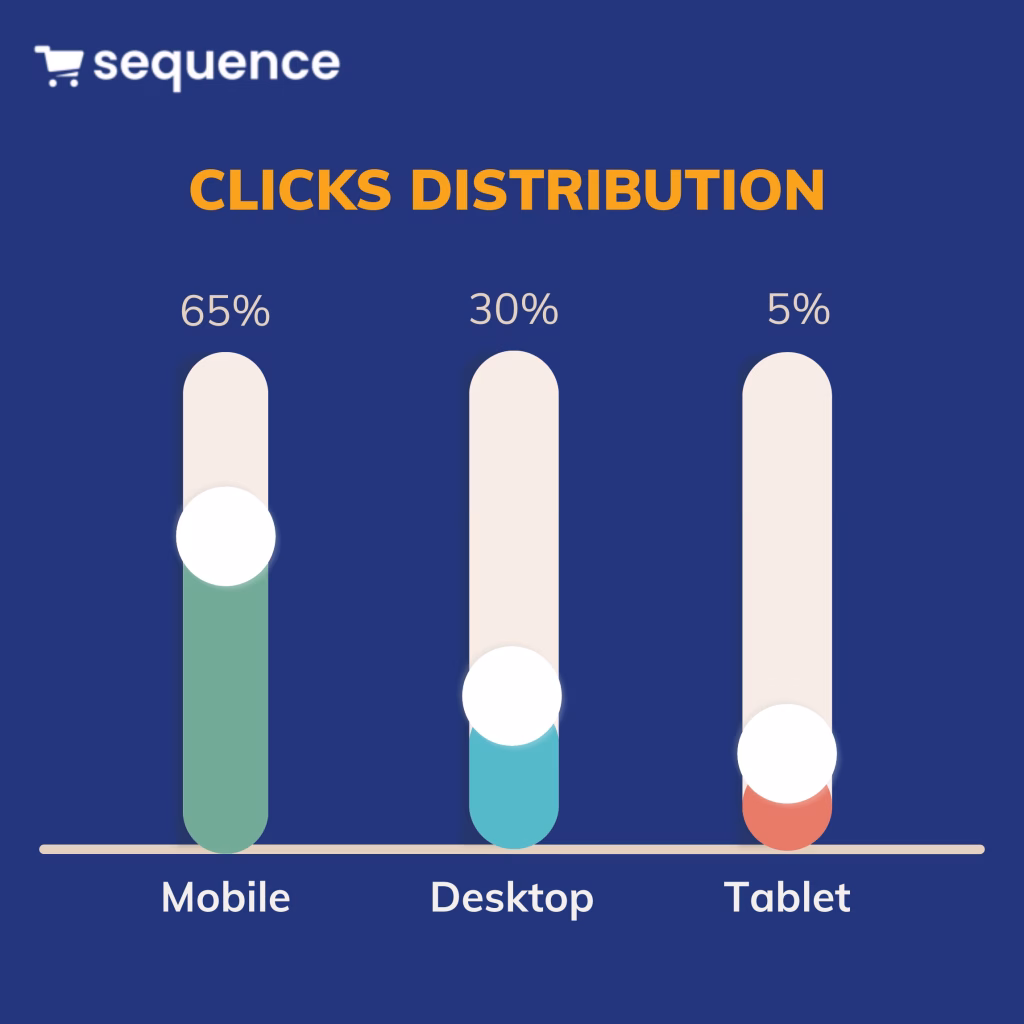 sequence

CLICKS DISTRIBUTION

65%

30%

5%

Mobile

Desktop

Tablet